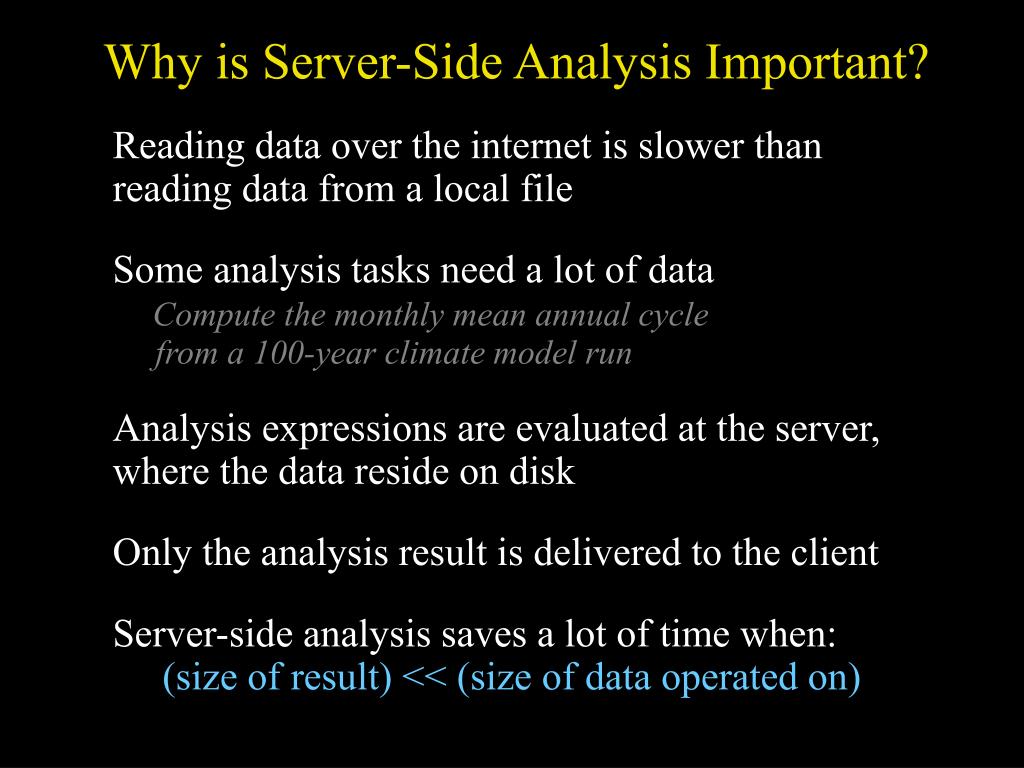 Why is Server-Side Analysis Important?

Reading data over the internet is slower than reading data from a local file

Some analysis tasks need a lot of data
Compute the monthly mean annual cycle from a 100-year climate model run

Analysis expressions are evaluated at the server, where the data reside on disk

Only the analysis result is delivered to the client

Server-side analysis saves a lot of time when:
(size of result) << (size of data operated on)